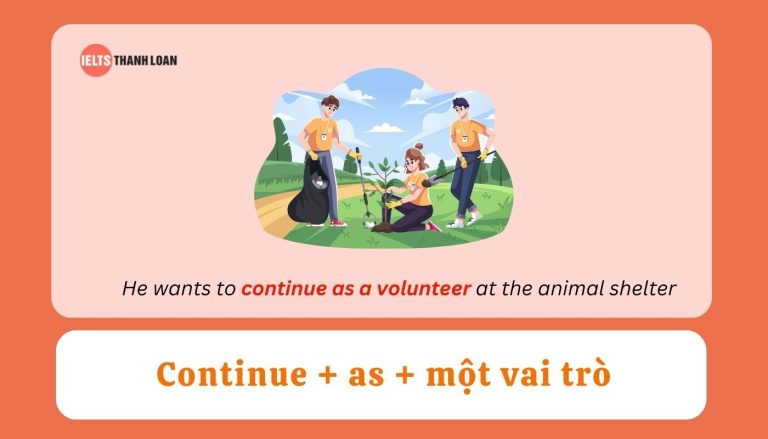 IELTS THANH LOAN

He wants to continue as a volunteer at the animal shelter

Continue + as + một vai trò